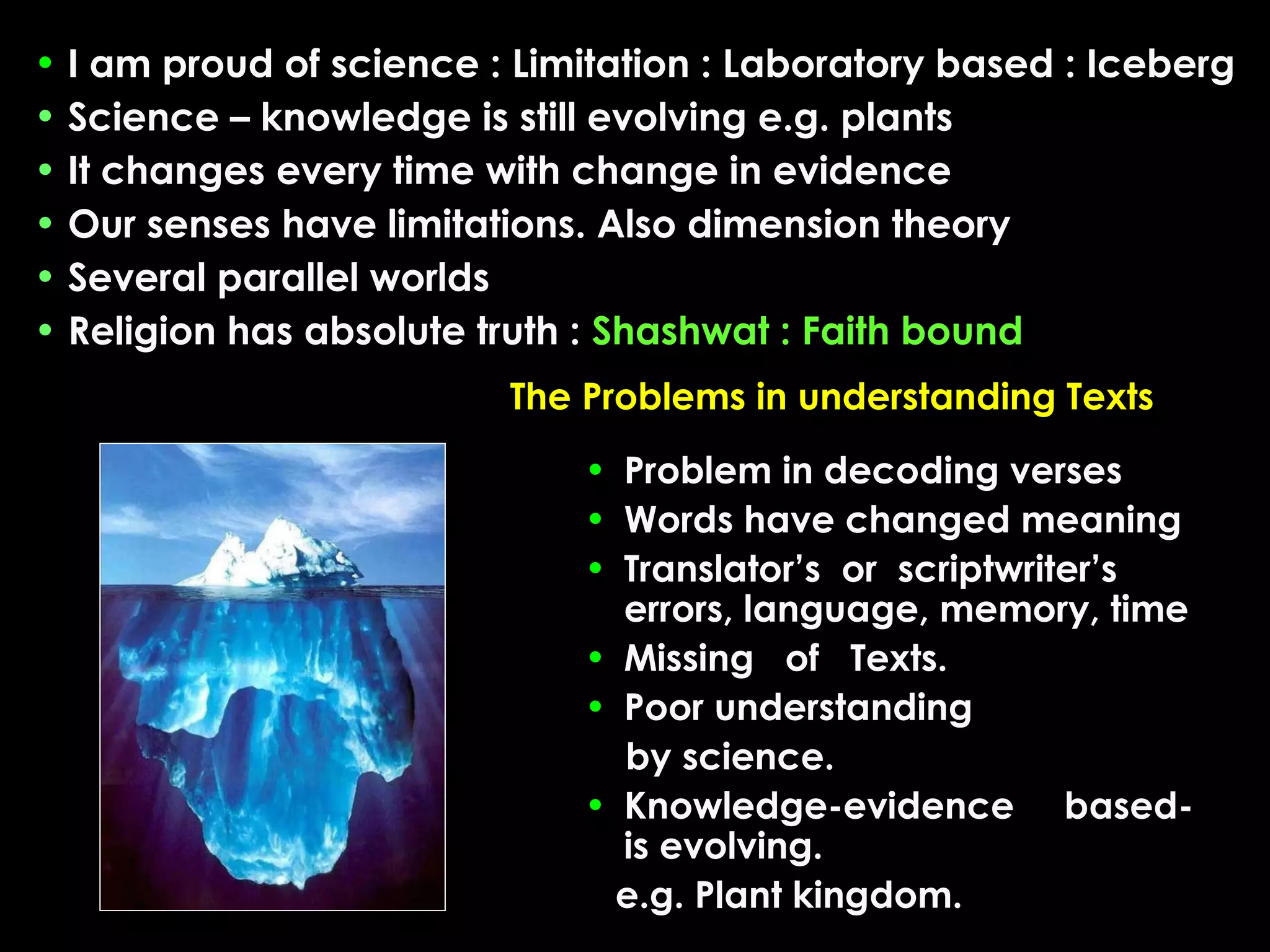 • I am proud of science : Limitation : Laboratory based : Iceberg
• Science – knowledge is still evolving e.g. plants
• It changes every time with change in evidence
• Our senses have limitations. Also dimension theory
• Several parallel worlds
• Religion has absolute truth : Shashwat : Faith bound

The Problems in understanding Texts

• Problem in decoding verses
• Words have changed meaning
• Translator's or scriptwriter's errors, language, memory, time
• Missing of Texts.
• Poor understanding by science.
• Knowledge-evidence based- is evolving. e.g. Plant kingdom.